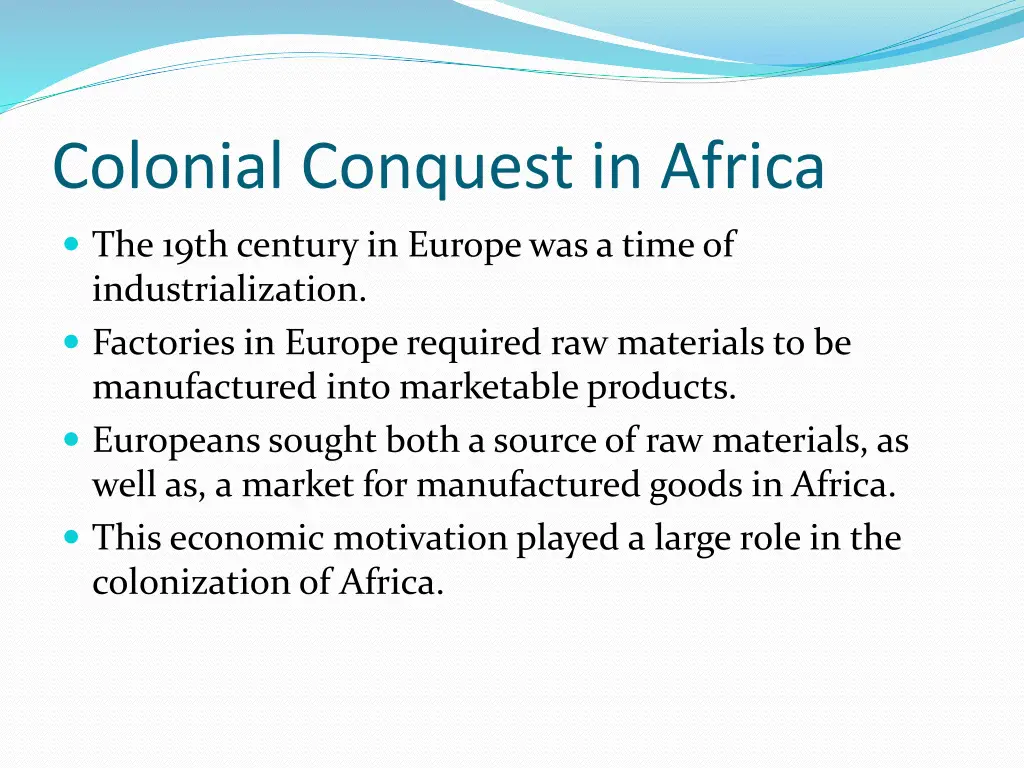 Colonial Conquest in Africa

- The 19th century in Europe was a time of industrialization.
- Factories in Europe required raw materials to be manufactured into marketable products.
- Europeans sought both a source of raw materials, as well as, a market for manufactured goods in Africa.
- This economic motivation played a large role in the colonization of Africa.